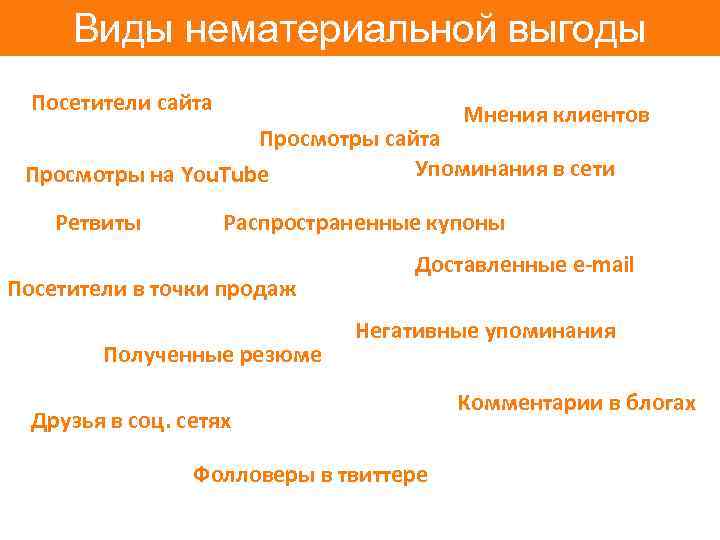 Виды нематериальной выгоды

Посетители сайта

Мнения клиентов

Просмотры сайта

Просмотры на YouTube

Упоминания в сети

Ретвиты

Распространенные купоны

Доставленные e-mail

Посетители в точки продаж

Негативные упоминания

Полученные резюме

Комментарии в блогах

Друзья в соц. сетях

Фолловеры в твиттере